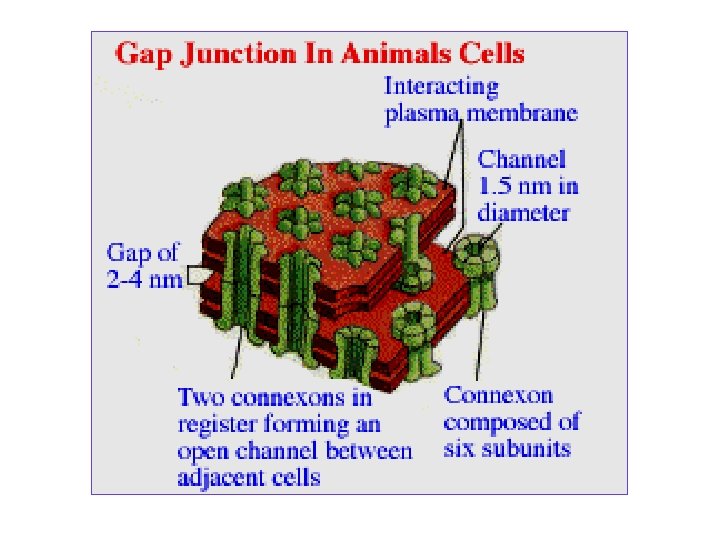 Gap Junction In Animals Cells

Interacting plasma membrane

Channel 1.5 nm in diameter

Gap of 2-4 nm

Two connexons in register forming an open channel between adjacent cells

Connexon composed of six subunits